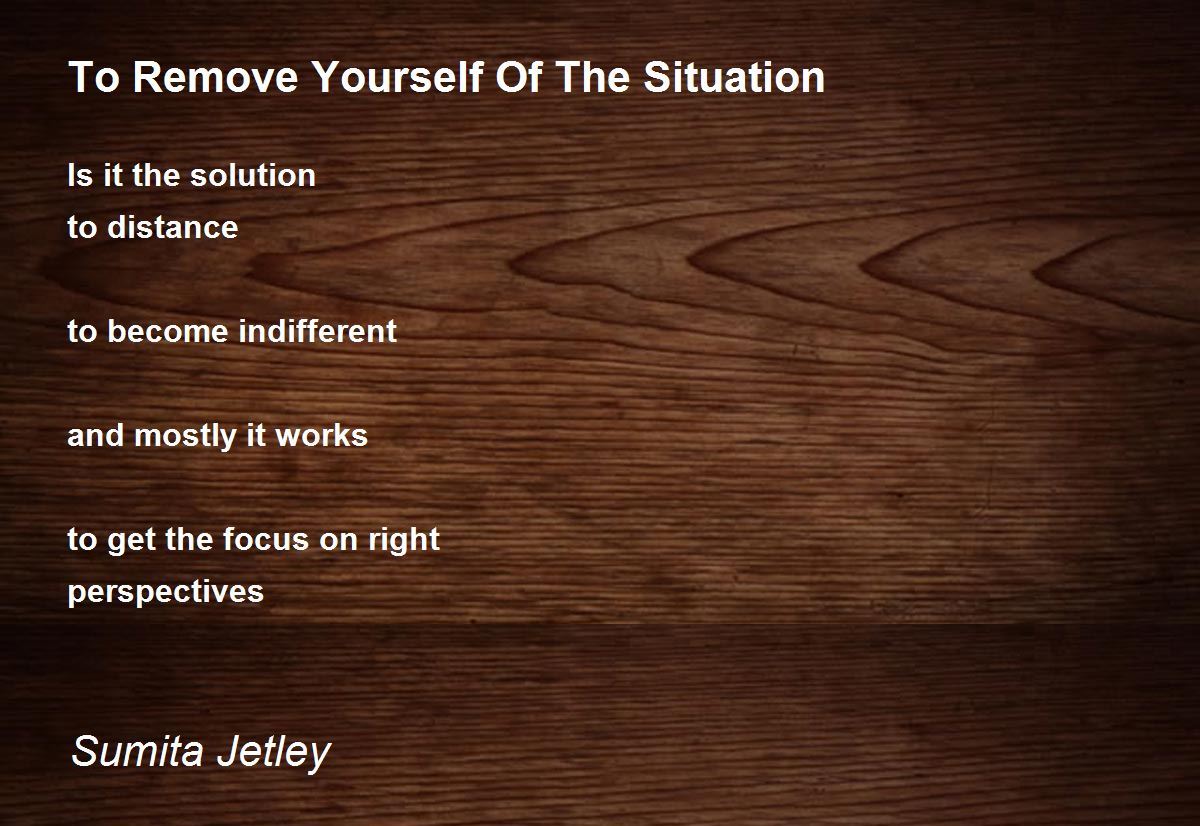 To Remove Yourself Of The Situation

Is it the solution
to distance

to become indifferent

and mostly it works

to get the focus on right
perspectives

Sumita Jetley